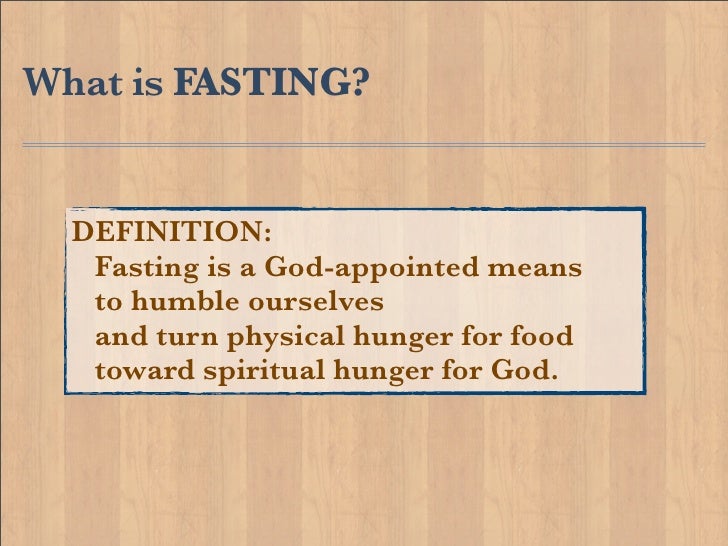 What is FASTING?

DEFINITION:
Fasting is a God-appointed means to humble ourselves and turn physical hunger for food toward spiritual hunger for God.